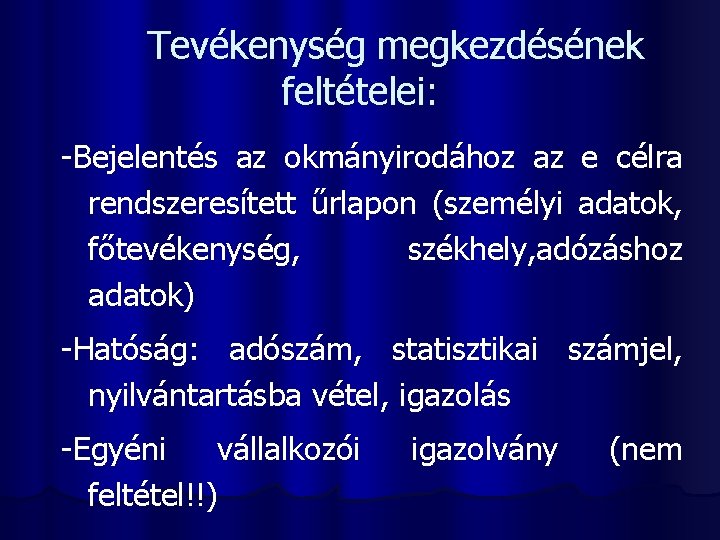 Tevékenység megkezdésének feltételei:

-Bejelentés az okmányirodához az e célra rendszeresített űrlapon (személyi adatok, főtevékenység, székhely,adózáshoz adatok)

-Hatóság: adószám, statisztikai számjel, nyilvántartásba vétel, igazolás

-Egyéni vállalkozói igazolvány (nem feltétel!!)